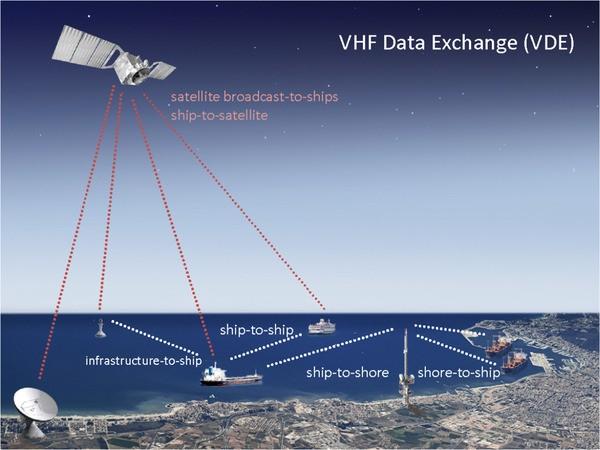 VHF Data Exchange (VDE)

satellite broadcast-to-ships
ship-to-satellite

ship-to-ship

infrastructure-to-ship

ship-to-shore

shore-to-ship